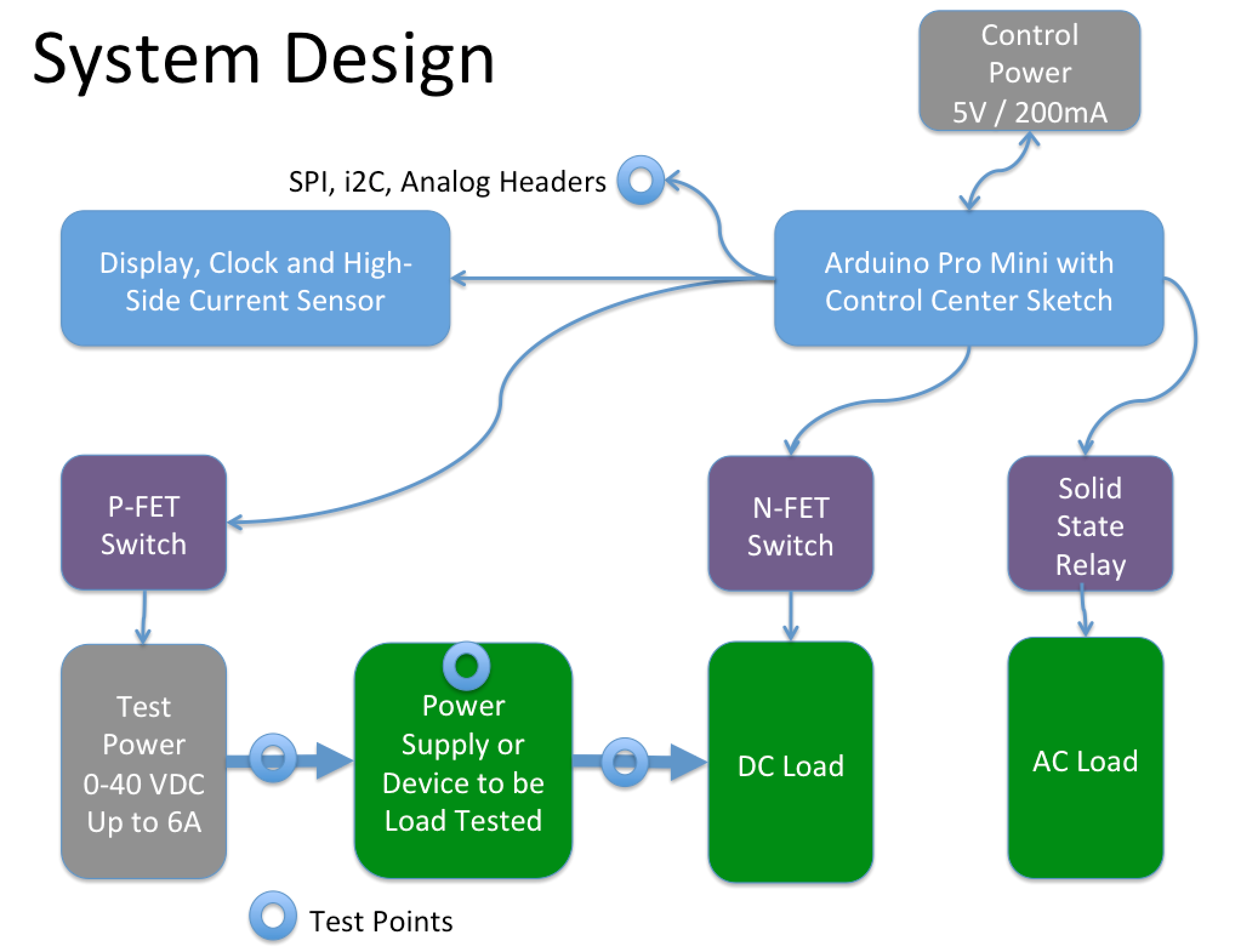 System Design

Control Power 5V / 200mA

SPI, i2C, Analog Headers

Display, Clock and High-Side Current Sensor

Arduino Pro Mini with Control Center Sketch

P-FET Switch

N-FET Switch

Solid State Relay

Test Power 0-40 VDC Up to 6A

Power Supply or Device to be Load Tested

DC Load

AC Load

Test Points